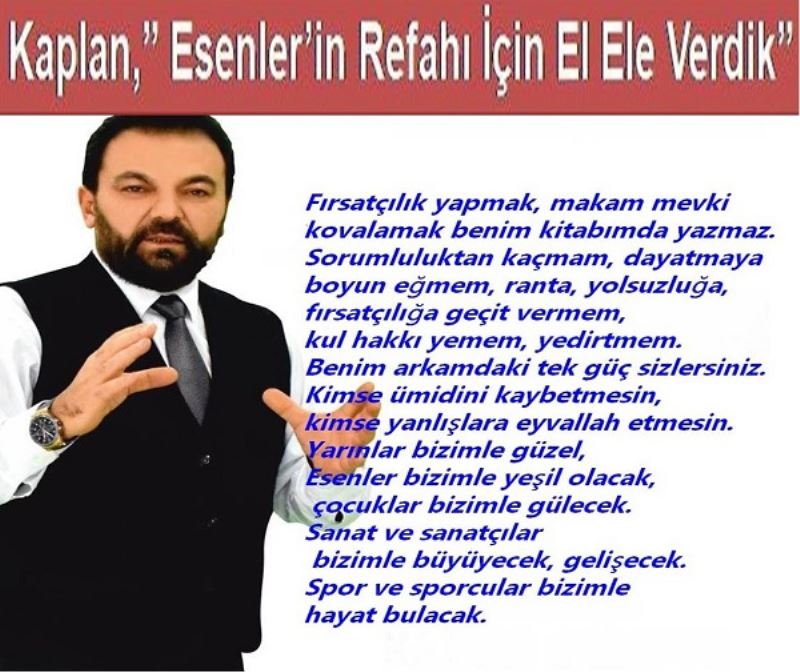 Kaplan," Esenler'in Refahı İçin El Ele Verdik"

Fırsatçılık yapmak, makam mevki kovalamak benim kitabımda yazmaz. Sorumluluktan kaçmam, dayatmaya boyun eğmem, ranta, yolsuzluğa, fırsatçılığa geçit vermem, kul hakkı yemem, yedirtmem. Benim arkamdaki tek güç sizlersiniz. Kimse ümidini kaybetmesin, kimse yanlışlara eyvallah etmesin. Yarınlar bizimle güzel, Esenler bizimle yeşil olacak, çocuklar bizimle gülecek. Sanat ve sanatçılar bizimle büyüyecek, gelişecek. Spor ve sporcular bizimle hayat bulacak.